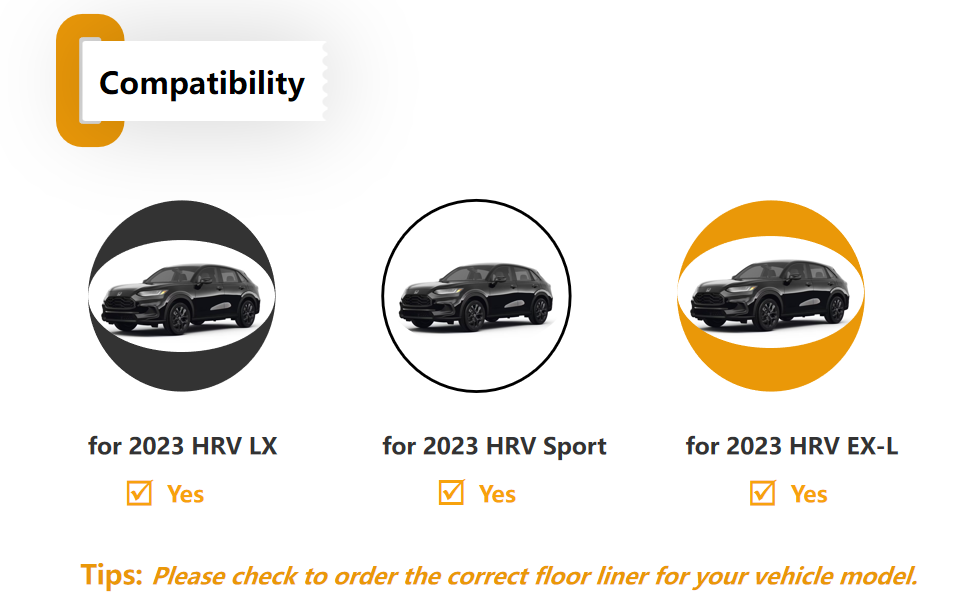 Compatibility

for 2023 HRV LX
☑ Yes

for 2023 HRV Sport
☑ Yes

for 2023 HRV EX-L
☑ Yes

Tips: Please check to order the correct floor liner for your vehicle model.